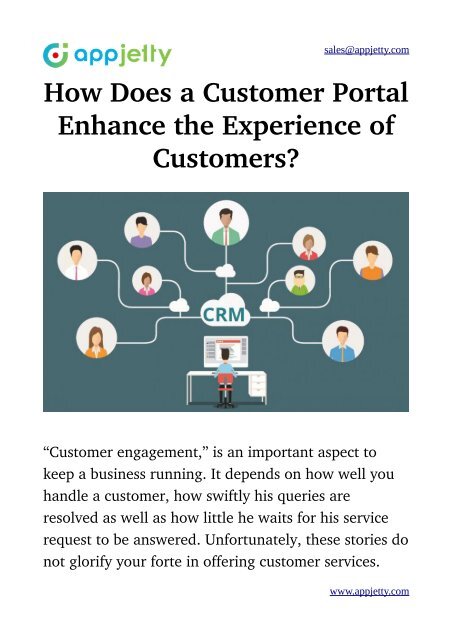 appjetty

sales@appjetty.com

How Does a Customer Portal Enhance the Experience of Customers?

CRM

“Customer engagement,” is an important aspect to keep a business running. It depends on how well you handle a customer, how swiftly his queries are resolved as well as how little he waits for his service request to be answered. Unfortunately, these stories do not glorify your forte in offering customer services.

www.appjetty.com